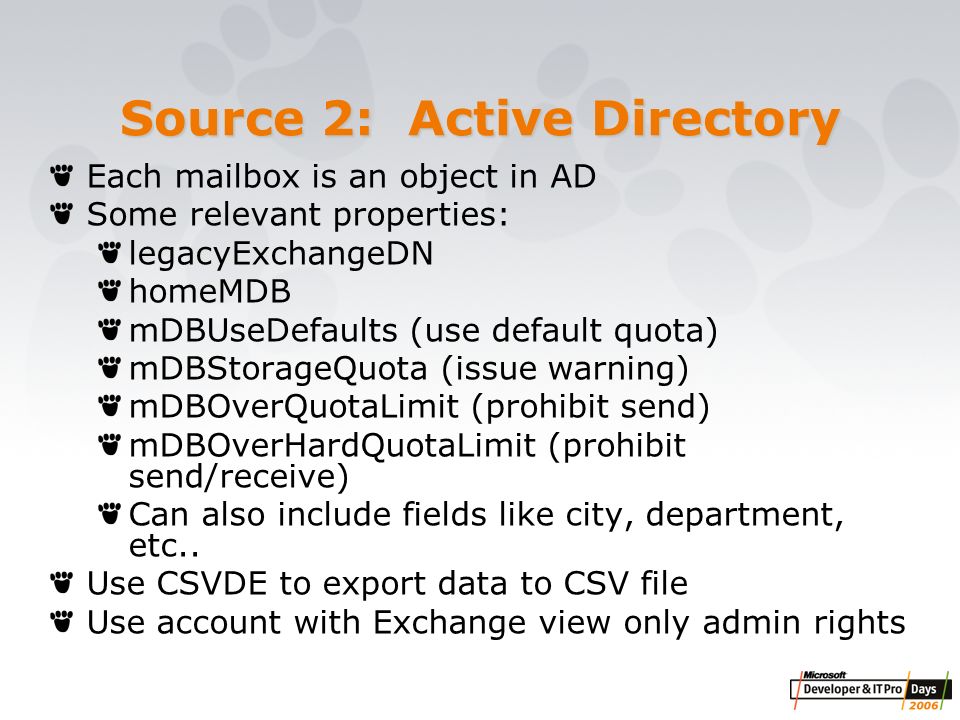 Source 2: Active Directory

Each mailbox is an object in AD
Some relevant properties:
legacyExchangeDN
homeMDB
mDBUseDefaults (use default quota)
mDBStorageQuota (issue warning)
mDBOverQuotaLimit (prohibit send)
mDBOverHardQuotaLimit (prohibit send/receive)
Can also include fields like city, department, etc..
Use CSVDE to export data to CSV file
Use account with Exchange view only admin rights

Microsoft Developer & IT Pro Days 2006